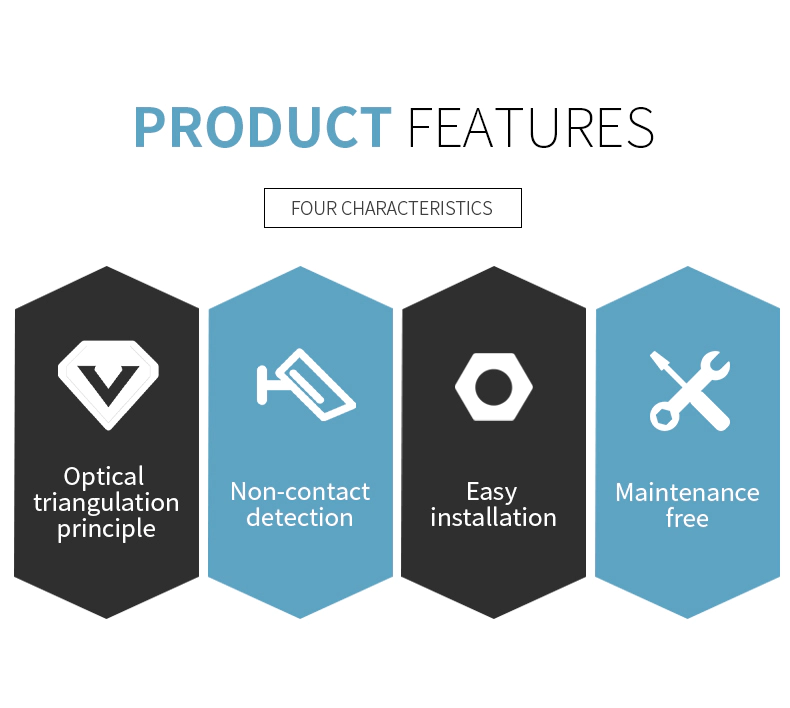 PRODUCT FEATURES

FOUR CHARACTERISTICS

Optical triangulation principle

Non-contact detection

Easy installation

Maintenance free